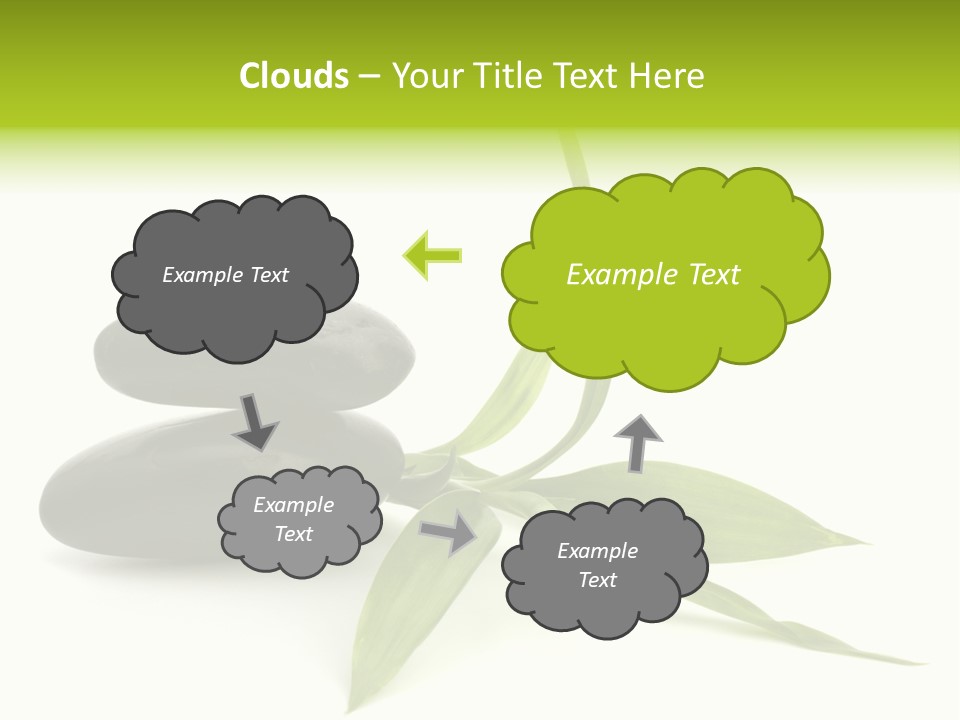 Clouds – Your Title Text Here

Example Text

Example Text

Example Text

Example Text